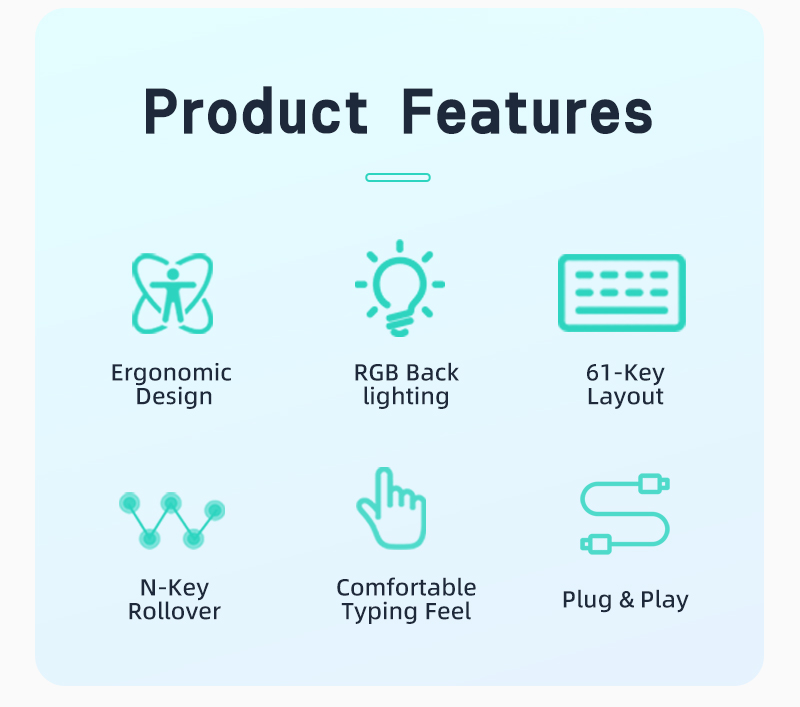 Product Features

Ergonomic Design

RGB Back lighting

61-Key Layout

N-Key Rollover

Comfortable Typing Feel

Plug & Play